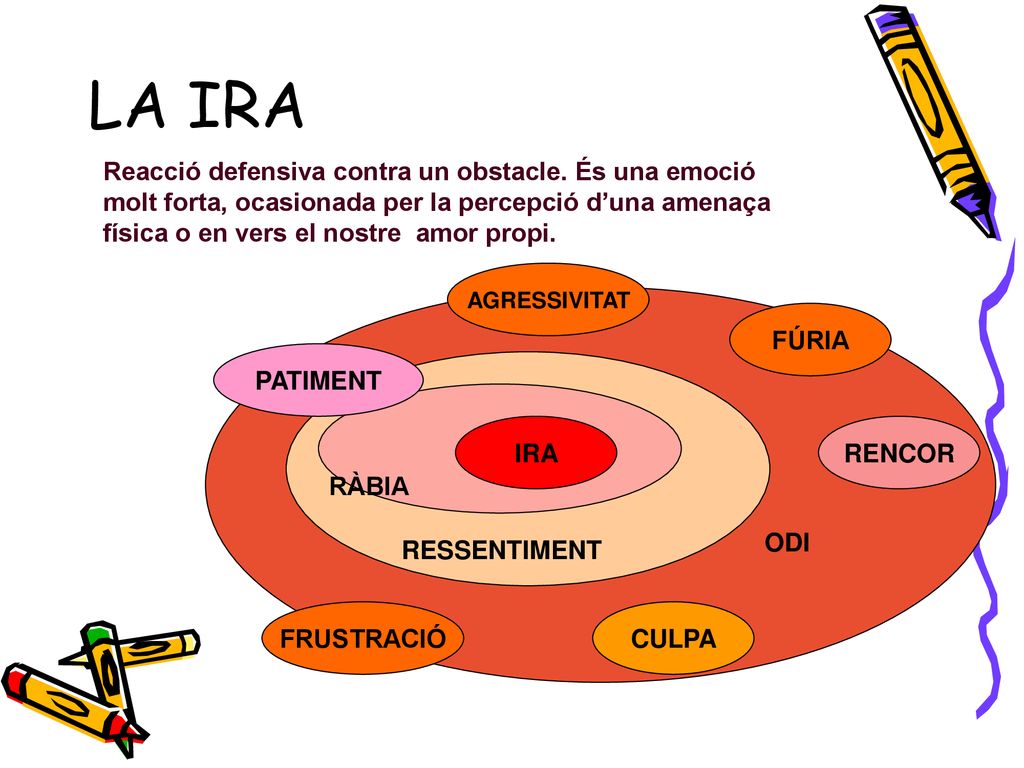 LA IRA

Reacció defensiva contra un obstacle. És una emoció molt forta, ocasionada per la percepció d'una amenaça física o en vers el nostre amor propi.

AGRESSIVITAT

FÚRIA

PATIMENT

IRA

RENCOR

RÀBIA

RESSENTIMENT

ODI

FRUSTRACIÓ

CULPA